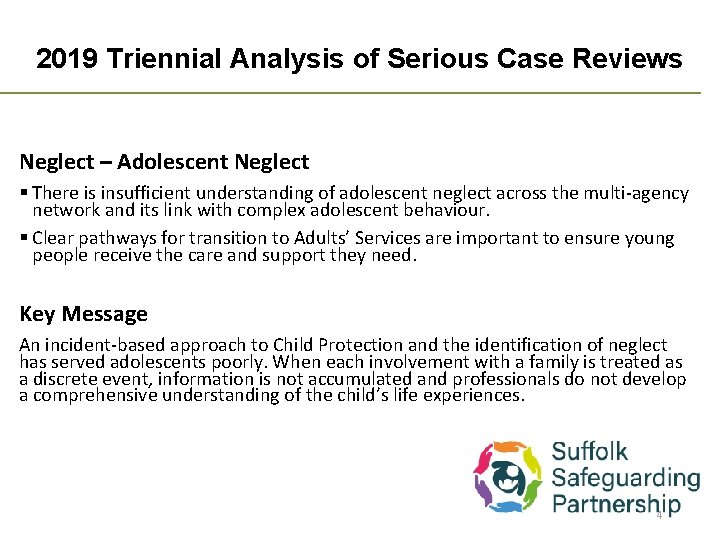 2019 Triennial Analysis of Serious Case Reviews

Neglect – Adolescent Neglect

▪ There is insufficient understanding of adolescent neglect across the multi-agency network and its link with complex adolescent behaviour.

▪ Clear pathways for transition to Adults' Services are important to ensure young people receive the care and support they need.

Key Message

An incident-based approach to Child Protection and the identification of neglect has served adolescents poorly. When each involvement with a family is treated as a discrete event, information is not accumulated and professionals do not develop a comprehensive understanding of the child's life experiences.

Suffolk Safeguarding Partnership

4